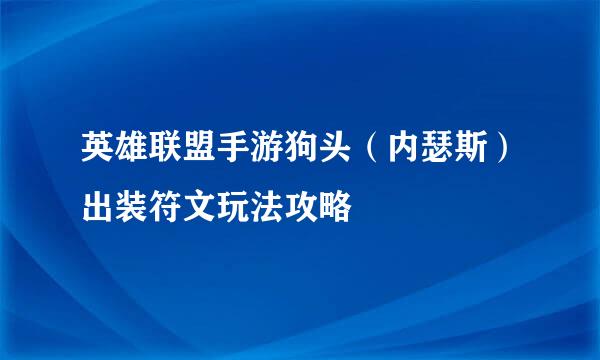 英雄联盟手游狗头（内瑟斯）出装符文玩法攻略